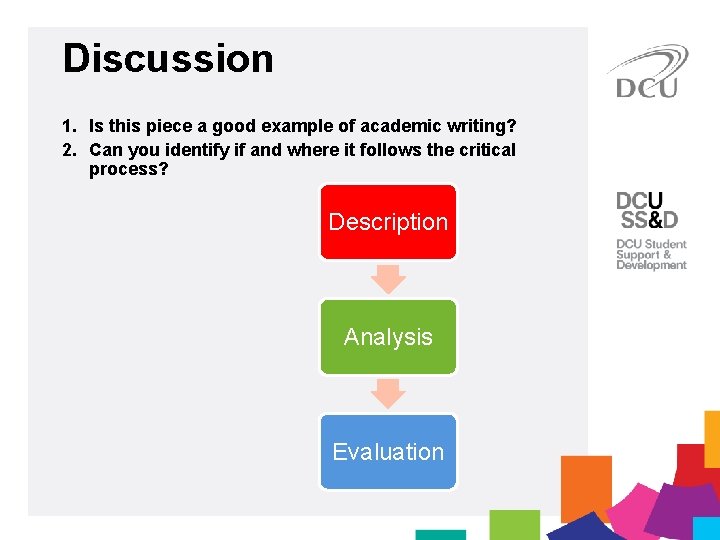 Discussion

1. Is this piece a good example of academic writing?
2. Can you identify if and where it follows the critical process?

Description

Analysis

Evaluation

DCU

DCU SS&D

DCU Student Support & Development